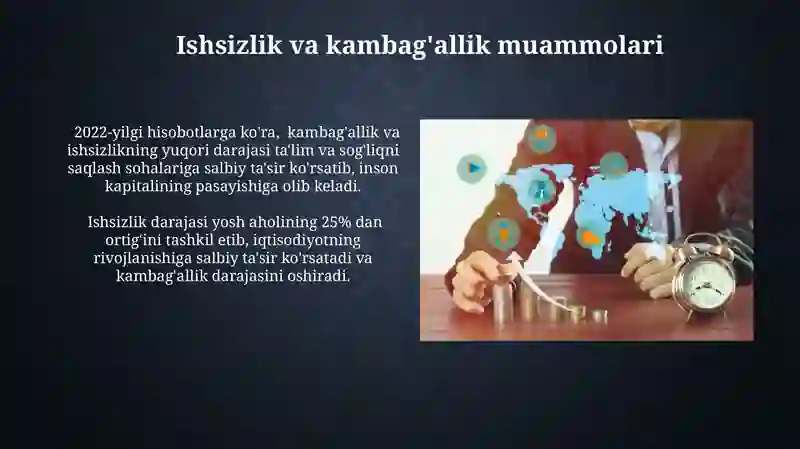 Ishsizlik va kambag'allik muammolari

2022-yilgi hisobotlarga ko'ra, kambag'allik va ishsizlikning yuqori darajasi ta'lim va sog'liqni saqlash sohalariga salbiy ta'sir ko'rsatib, inson kapitalining pasayishiga olib keladi.

Ishsizlik darajasi yosh aholining 25% dan ortig'ini tashkil etib, iqtisodiyotning rivojlanishiga salbiy ta'sir ko'rsatadi va kambag'allik darajasini oshiradi.